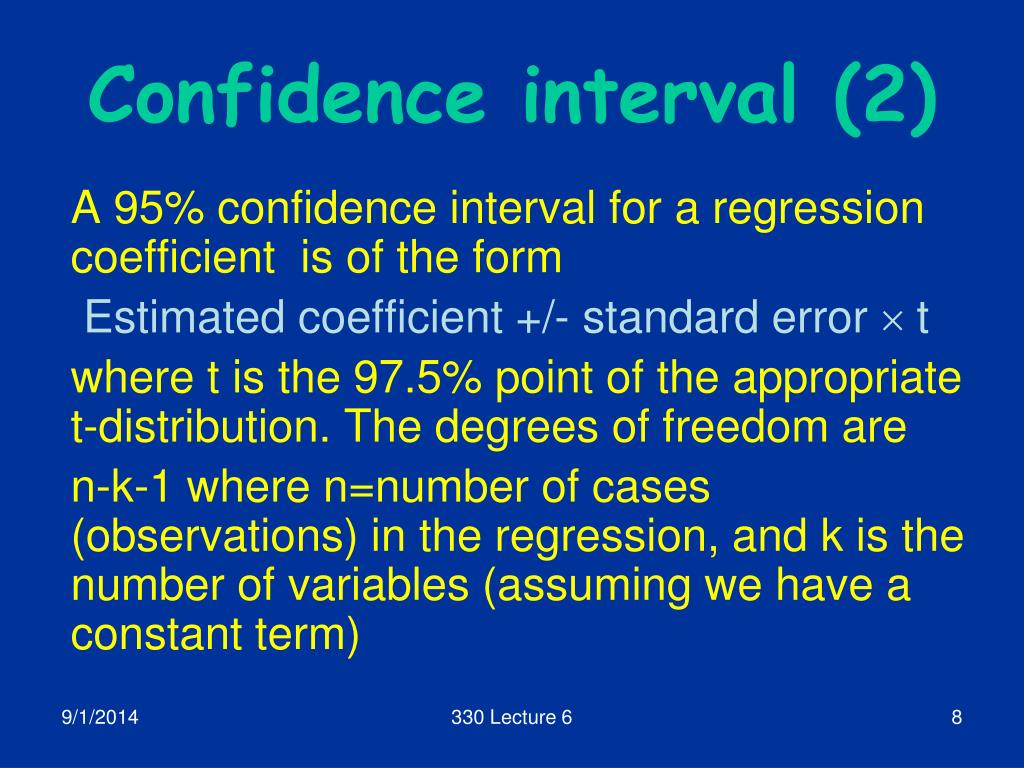 Confidence interval (2)

A 95% confidence interval for a regression coefficient is of the form

Estimated coefficient +/- standard error $\times$ t

where t is the 97.5% point of the appropriate t-distribution. The degrees of freedom are

n-k-1 where n=number of cases (observations) in the regression, and k is the number of variables (assuming we have a constant term)

9/1/2014

330 Lecture 6

8